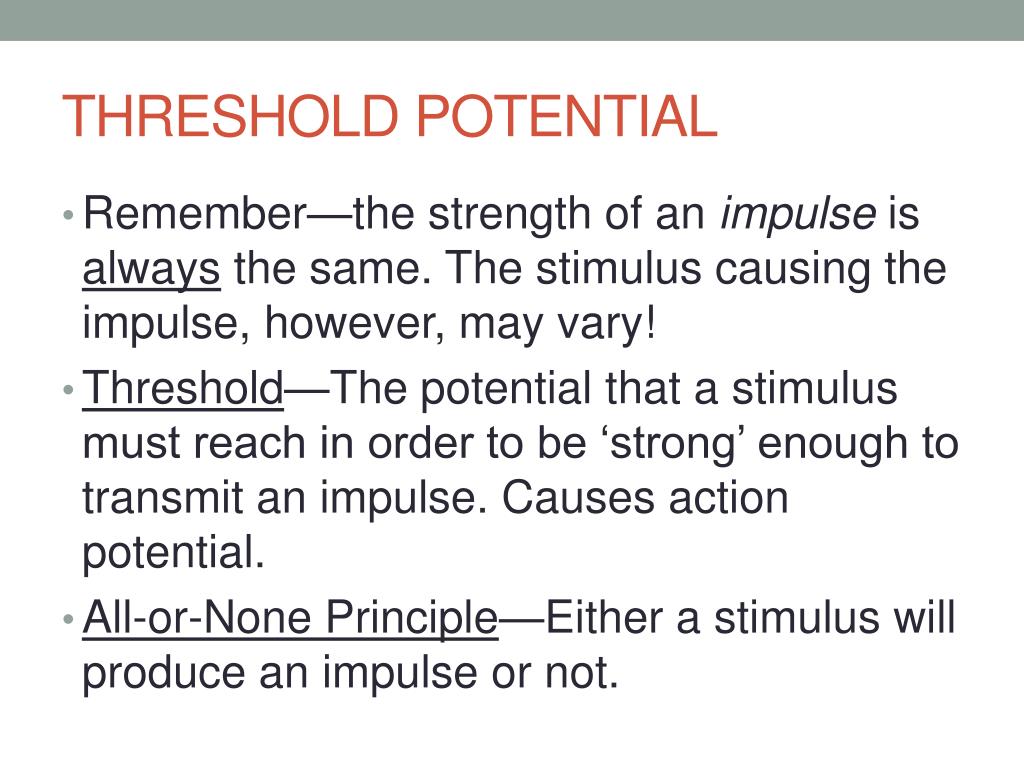 THRESHOLD POTENTIAL

• Remember—the strength of an impulse is always the same. The stimulus causing the impulse, however, may vary!

• Threshold—The potential that a stimulus must reach in order to be ‘strong’ enough to transmit an impulse. Causes action potential.

• All-or-None Principle—Either a stimulus will produce an impulse or not.